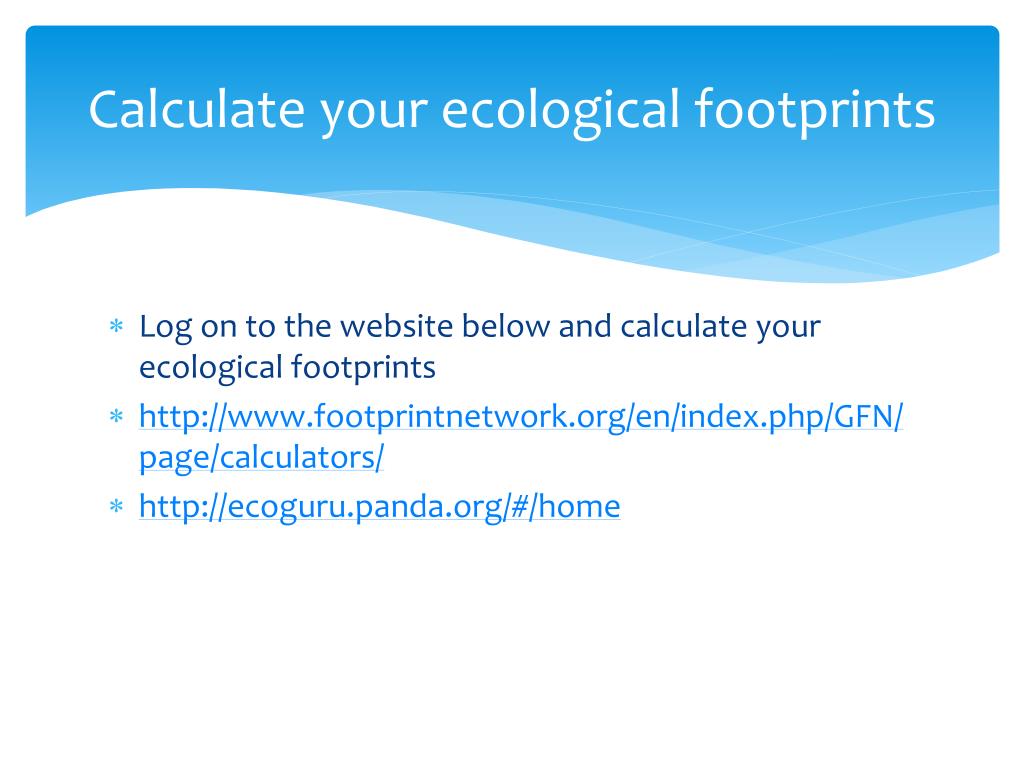 Calculate your ecological footprints

* Log on to the website below and calculate your ecological footprints
* http://www.footprintnetwork.org/en/index.php/GFN/page/calculators/
* http://ecoguru.panda.org/#/home